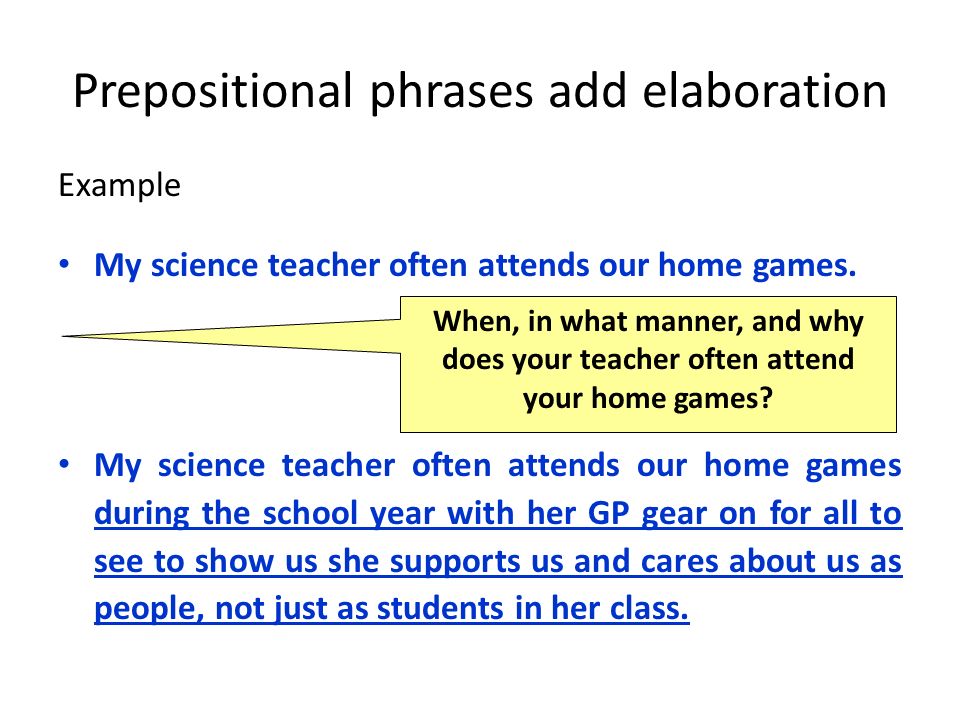 Prepositional phrases add elaboration

Example

• My science teacher often attends our home games.

When, in what manner, and why does your teacher often attend your home games?

• My science teacher often attends our home games during the school year with her GP gear on for all to see to show us she supports us and cares about us as people, not just as students in her class.